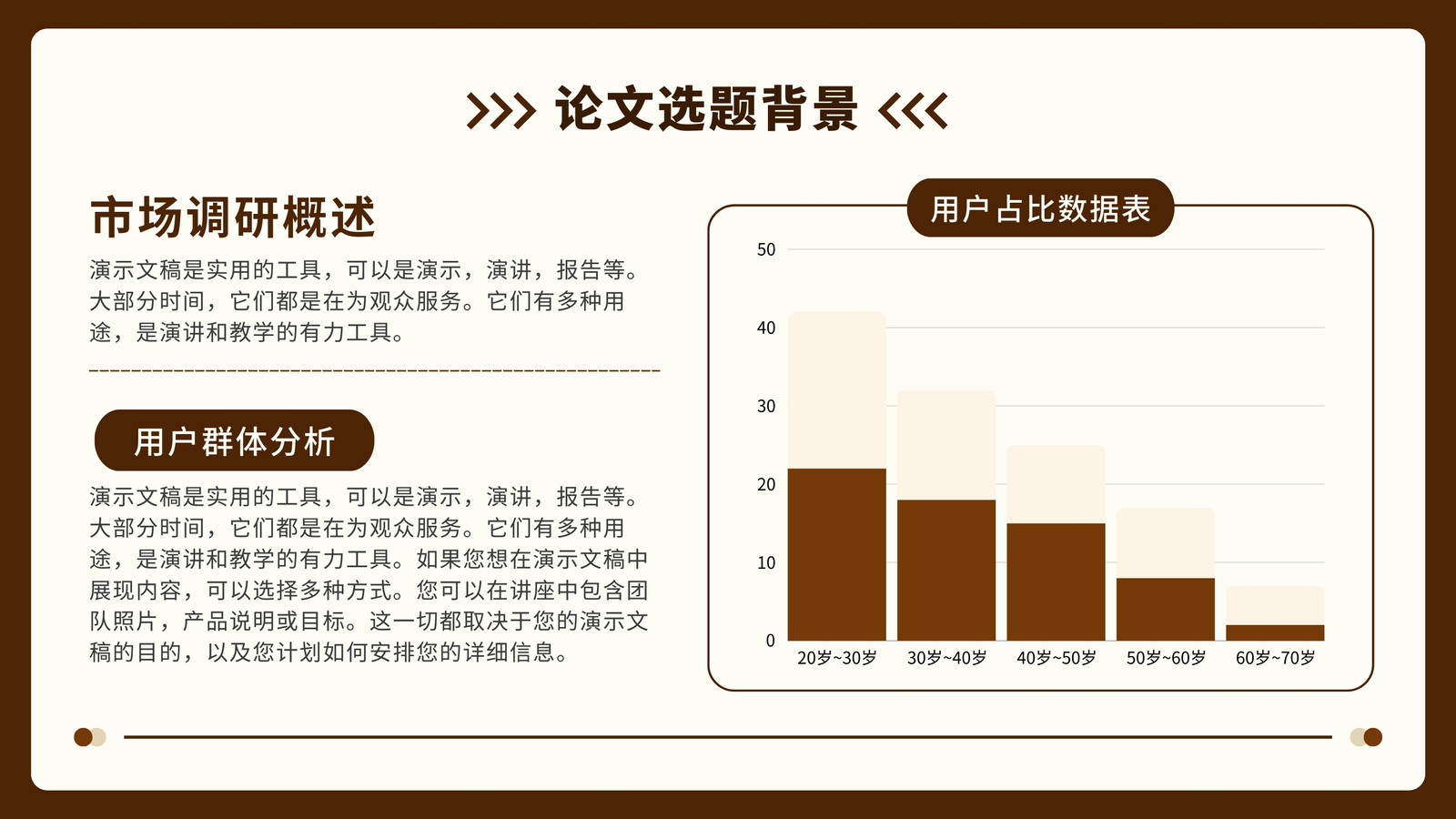 >>> 论文选题背景 <<<

市场调研概述

演示文稿是实用的工具，可以是演示，演讲，报告等。大部分时间，它们都是在为观众服务。它们有多种用途，是演讲和教学的有力工具。

用户群体分析

演示文稿是实用的工具，可以是演示，演讲，报告等。大部分时间，它们都是在为观众服务。它们有多种用途，是演讲和教学的有力工具。如果您想在演示文稿中展现内容，可以选择多种方式。您可以在讲座中包含团队照片，产品说明或目标。这一切都取决于您的演示文稿的目的，以及您计划如何安排您的详细信息。

用户占比数据表

50
40
30
20
10
0

20岁~30岁 30岁~40岁 40岁~50岁 50岁~60岁 60岁~70岁